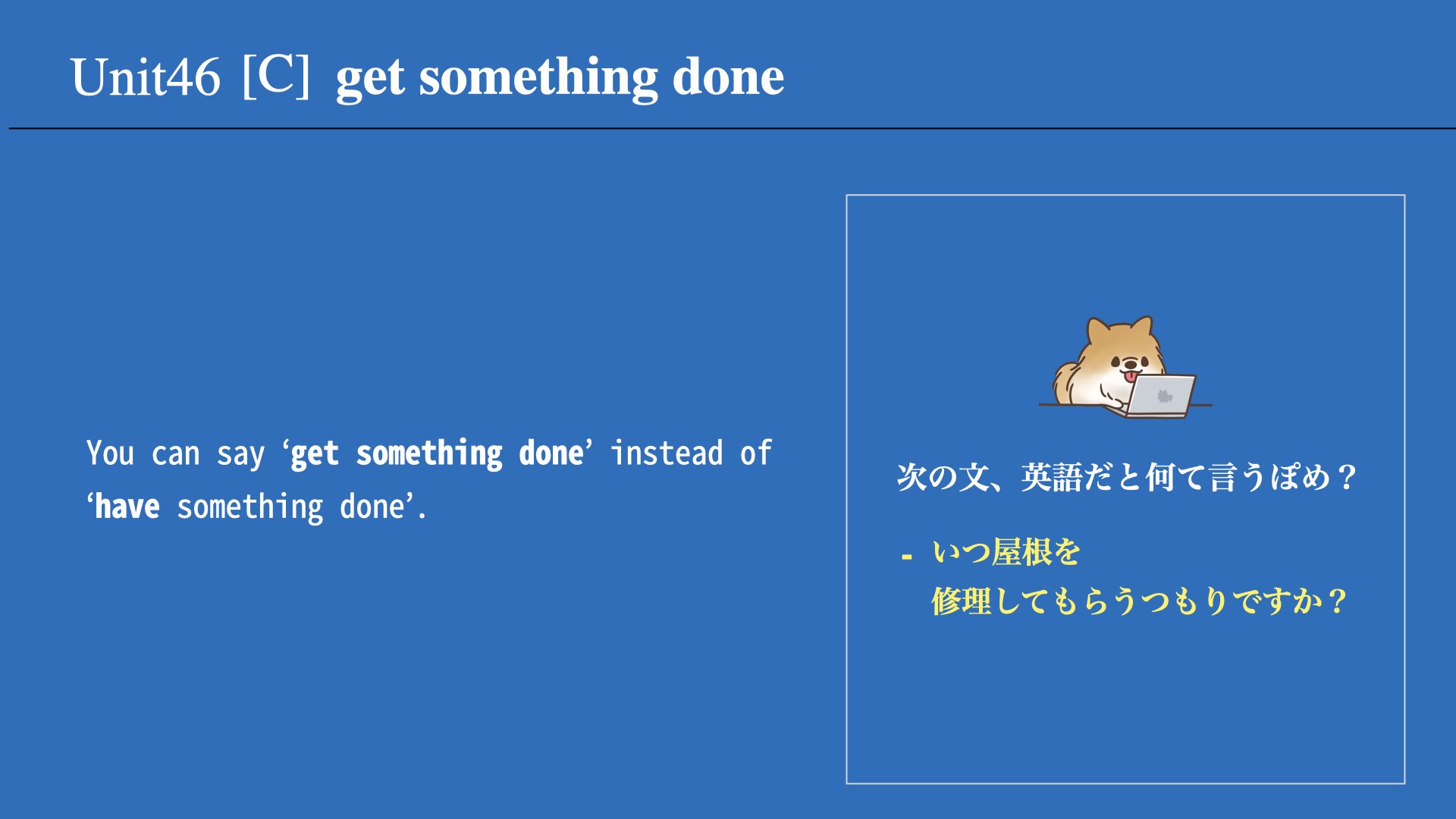 Unit46 [C] get something done

You can say ‘get something done’ instead of ‘have something done’.

次の文、英語だと何て言うぽめ？

- いつ屋根を修理してもらうつもりですか？